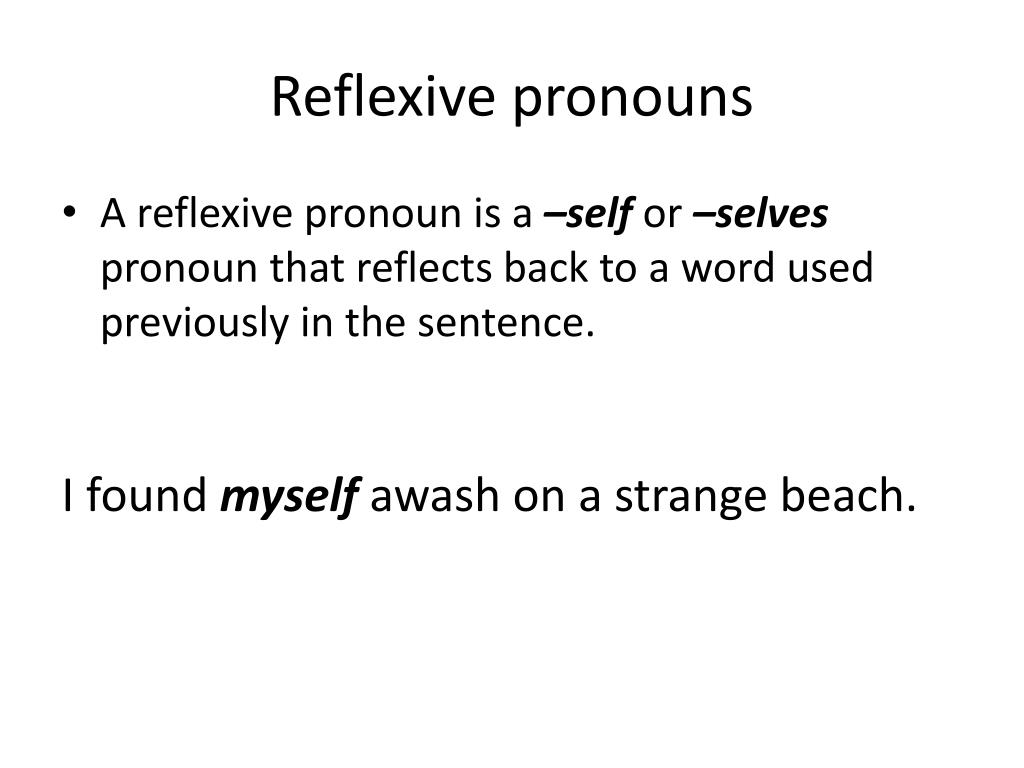 Reflexive pronouns

• A reflexive pronoun is a –self or –selves pronoun that reflects back to a word used previously in the sentence.

I found myself awash on a strange beach.